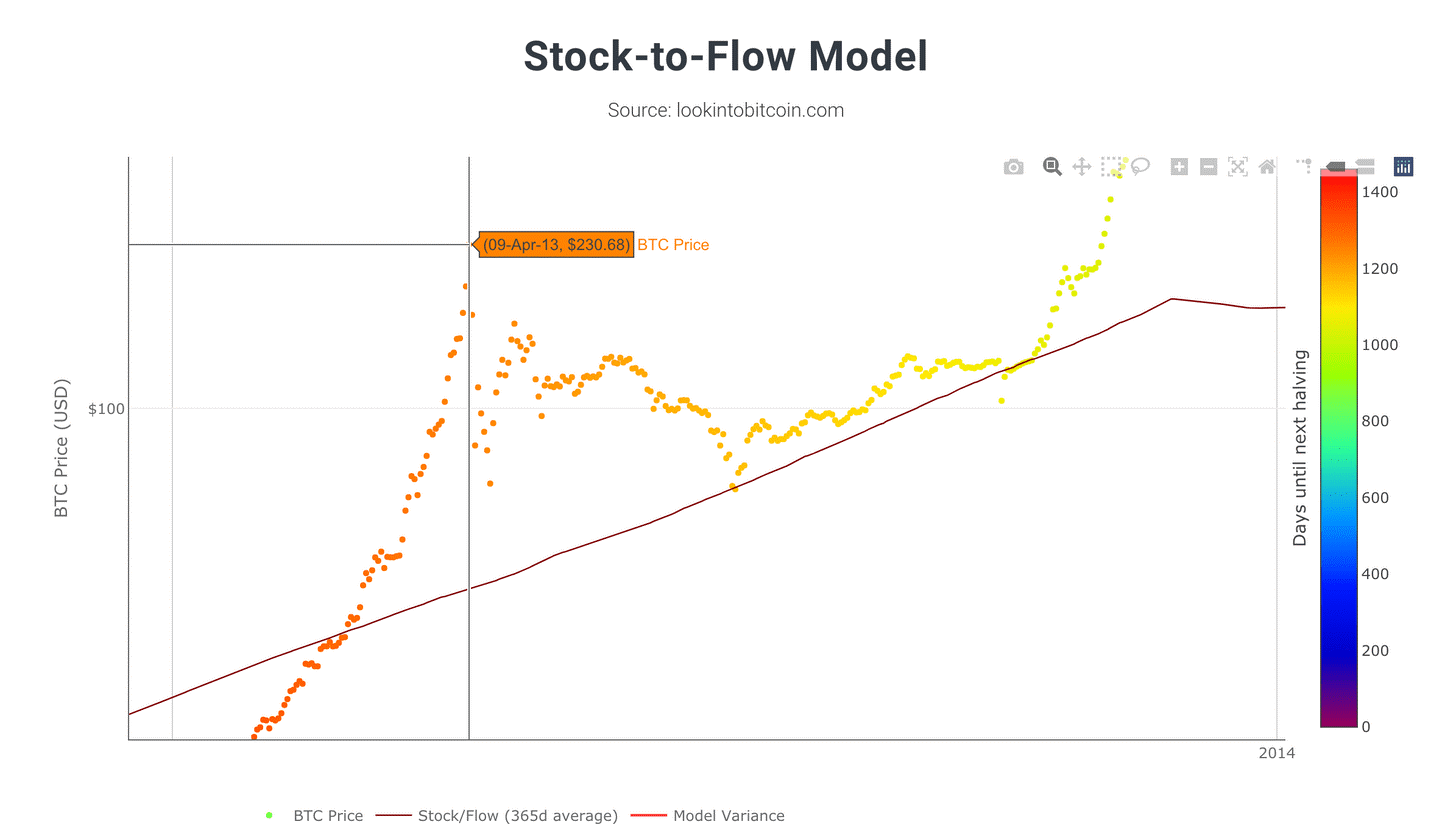 Stock-to-Flow Model

Source: lookintobitcoin.com

(09-Apr-13, $230.68) BTC Price

BTC Price (USD)

$100

2014

Days until next halving

1400
1200
1000
800
600
400
200
0

BTC Price
Stock/Flow (365d average)
Model Variance